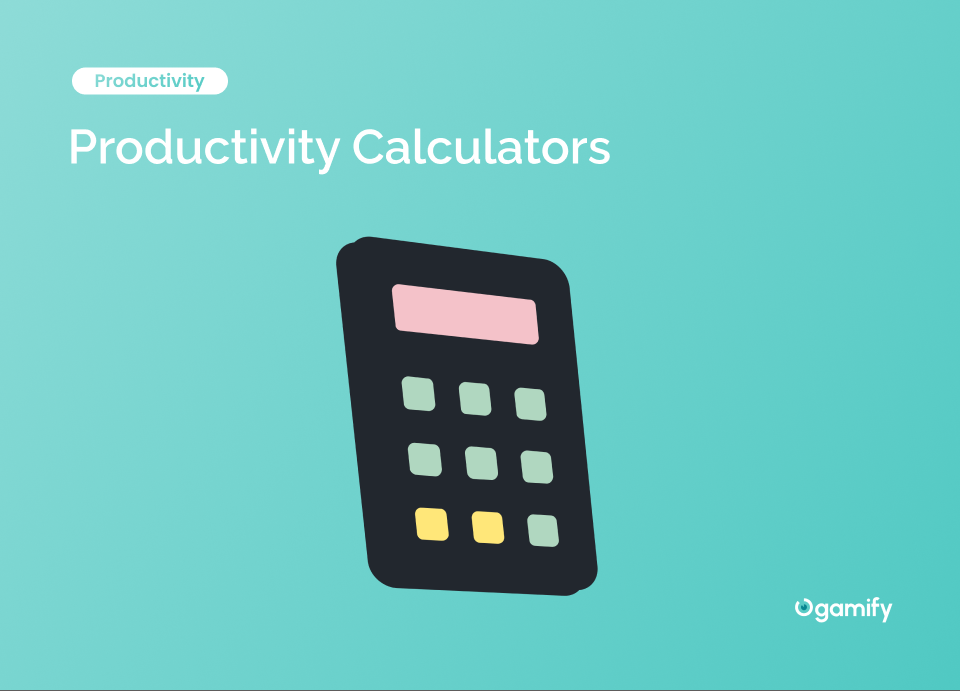 Productivity

Productivity Calculators

gamify